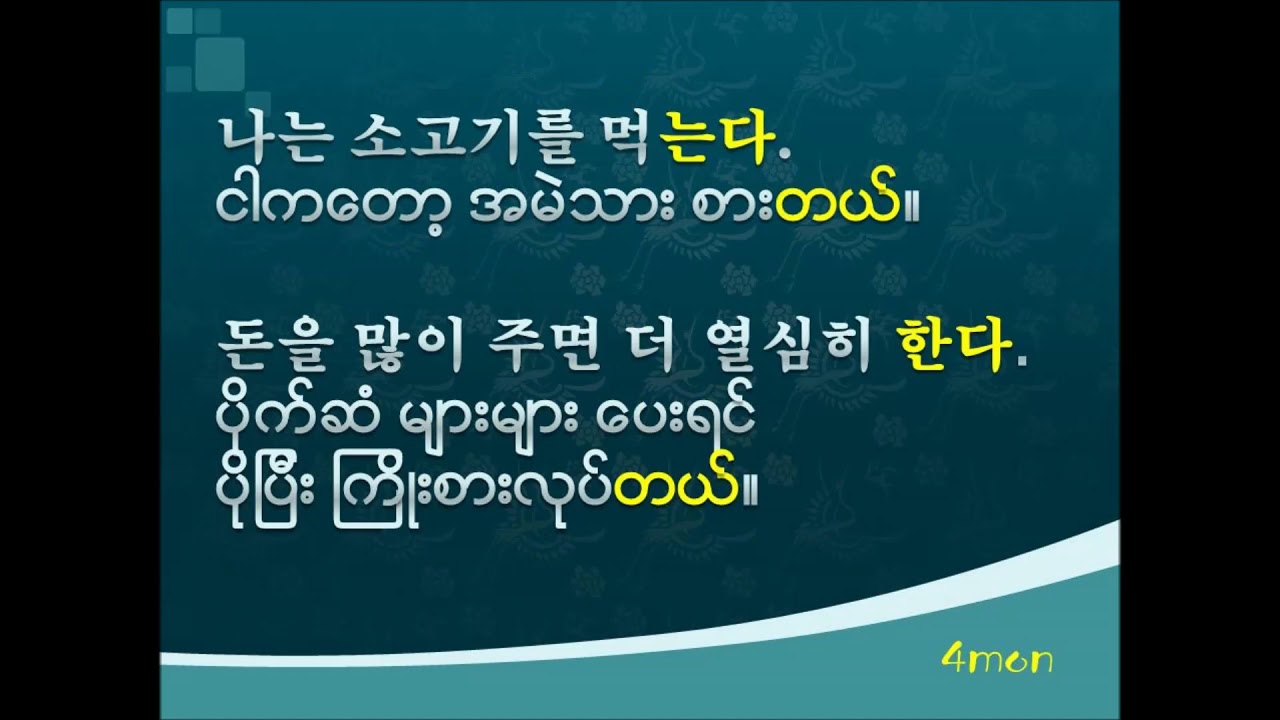 나는 소고기를 먹는다.
ငါကတော့ အမဲသား စားတယ်။

돈을 많이 주면 더 열심히 한다.
ပိုက်ဆံ များများ ပေးရင်
ပိုပြီး ကြိုးစားလုပ်တယ်။

4mon